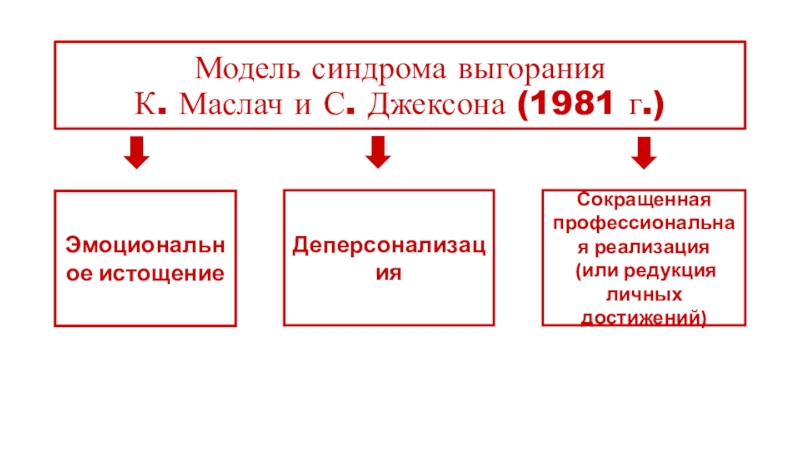 Модель синдрома выгорания
К. Маслач и С. Джексона (1981 г.)

Эмоциональное истощение

Деперсонализация

Сокращенная профессиональная реализация (или редукция личных достижений)